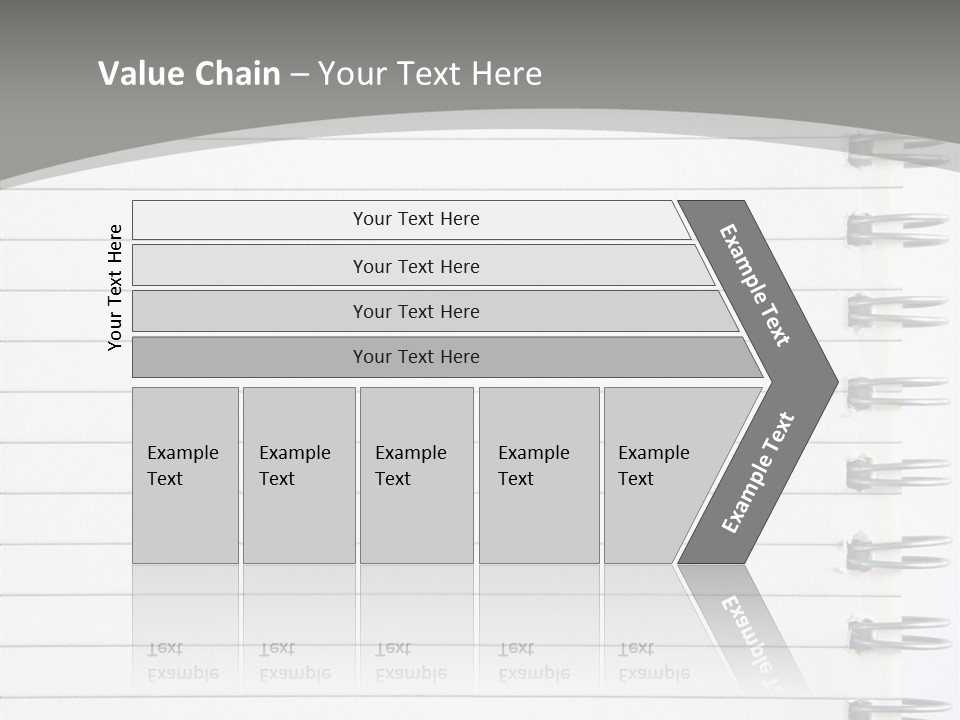 Value Chain – Your Text Here

Your Text Here

Your Text Here

Your Text Here

Your Text Here

Your Text Here

Example Text

Example Text

Example Text

Example Text

Example Text

Example Text

Example Text